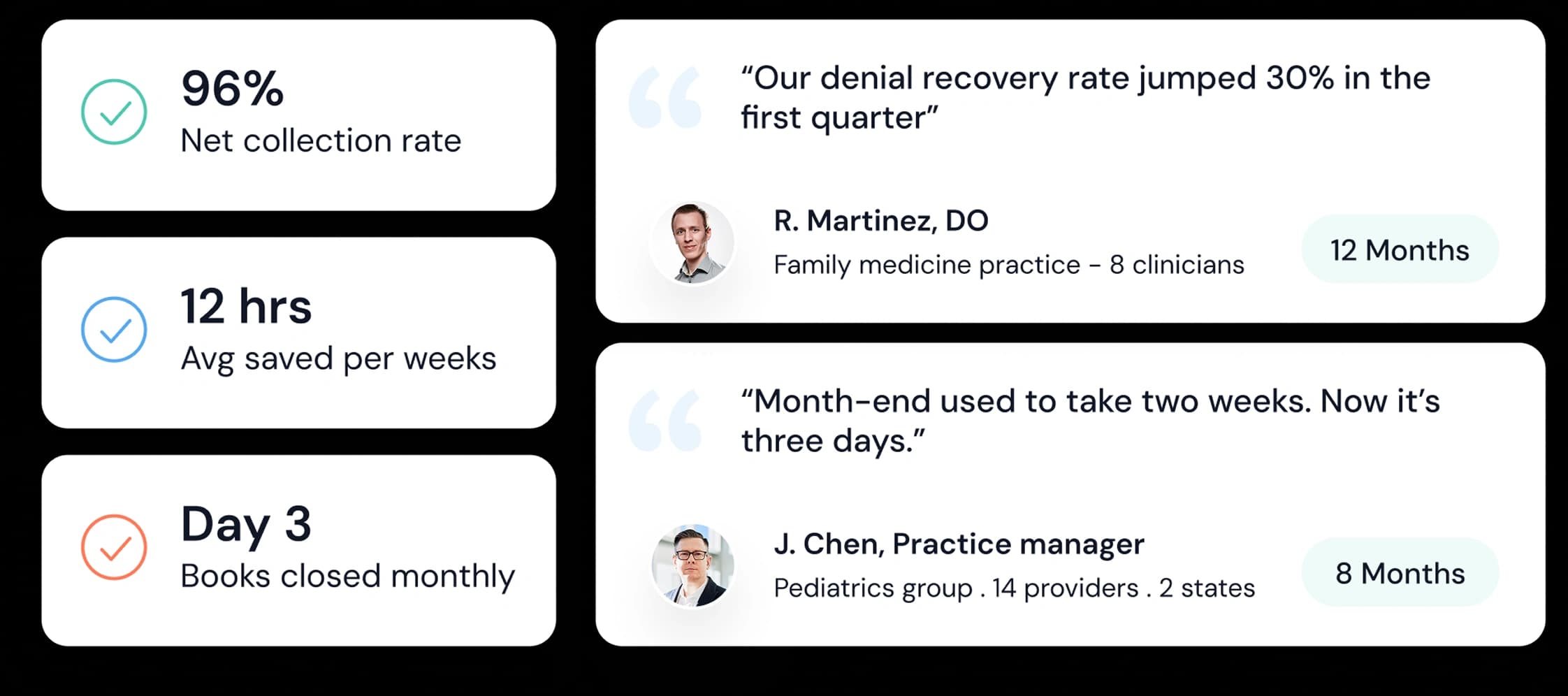 96%
Net collection rate

12 hrs
Avg saved per weeks

Day 3
Books closed monthly

“Our denial recovery rate jumped 30% in the first quarter”

R. Martinez, DO
Family medicine practice – 8 clinicians

12 Months

“Month-end used to take two weeks. Now it’s three days.”

J. Chen, Practice manager
Pediatrics group . 14 providers . 2 states

8 Months